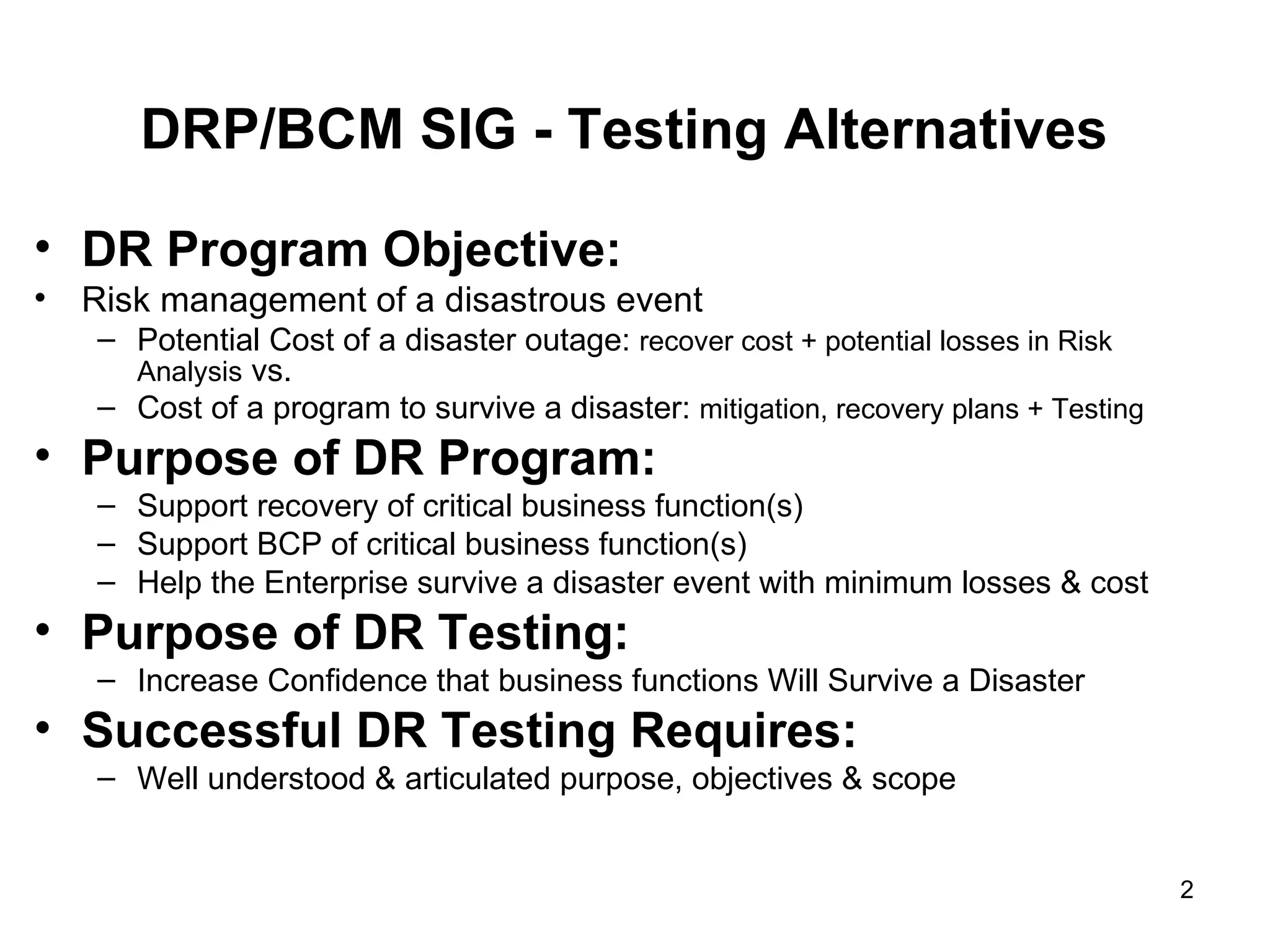 DRP/BCM SIG - Testing Alternatives

• DR Program Objective:
• Risk management of a disastrous event
– Potential Cost of a disaster outage: recover cost + potential losses in Risk Analysis vs.
– Cost of a program to survive a disaster: mitigation, recovery plans + Testing
• Purpose of DR Program:
– Support recovery of critical business function(s)
– Support BCP of critical business function(s)
– Help the Enterprise survive a disaster event with minimum losses & cost
• Purpose of DR Testing:
– Increase Confidence that business functions Will Survive a Disaster
• Successful DR Testing Requires:
– Well understood & articulated purpose, objectives & scope

2